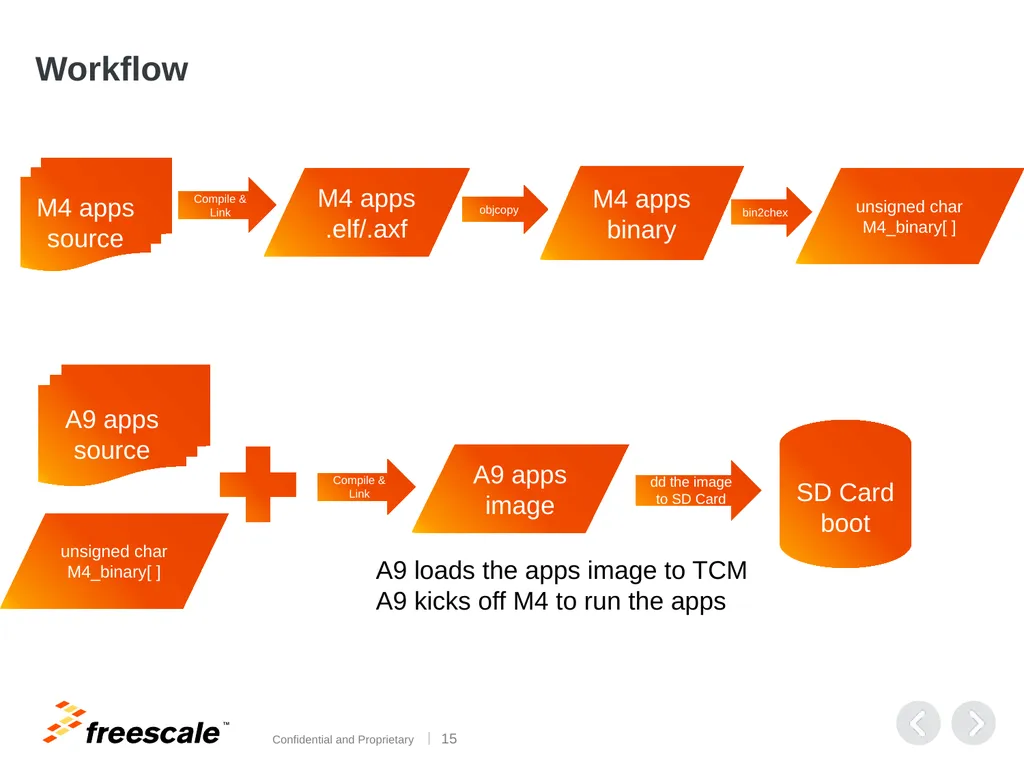 Workflow

M4 apps
source

Compile &
Link

M4 apps
.elf/.axf

objcopy

M4 apps
binary

bin2chex

unsigned char
M4_binary[ ]

A9 apps
source

unsigned char
M4_binary[ ]

Compile &
Link

A9 apps
image

dd the image
to SD Card

SD Card
boot

A9 loads the apps image to TCM
A9 kicks off M4 to run the apps

freescale™

Confidential and Proprietary | 15